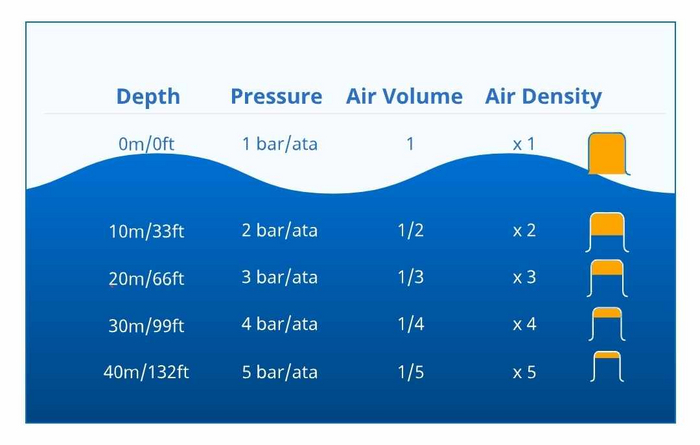 | Depth | Pressure | Air Volume | Air Density |
|---|---|---|---|
| 0m/0ft | 1 bar/ata | 1 | x 1 |
| 10m/33ft | 2 bar/ata | 1/2 | x 2 |
| 20m/66ft | 3 bar/ata | 1/3 | x 3 |
| 30m/99ft | 4 bar/ata | 1/4 | x 4 |
| 40m/132ft | 5 bar/ata | 1/5 | x 5 |